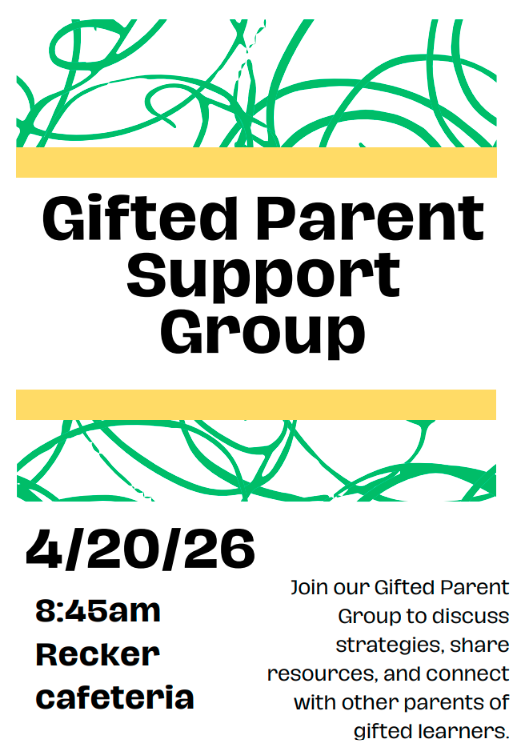 Gifted Parent Support Group

4/20/26

8:45am
Recker
cafeteria

Join our Gifted Parent Group to discuss strategies, share resources, and connect with other parents of gifted learners.